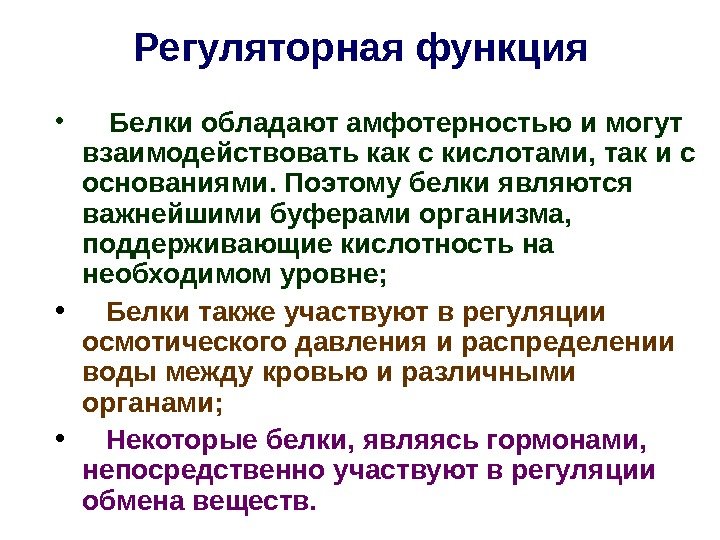 Регуляторная функция

• Белки обладают амфотерностью и могут взаимодействовать как с кислотами, так и с основаниями. Поэтому белки являются важнейшими буферами организма, поддерживающие кислотность на необходимом уровне;

• Белки также участвуют в регуляции осмотического давления и распределении воды между кровью и различными органами;

• Некоторые белки, являясь гормонами, непосредственно участвуют в регуляции обмена веществ.